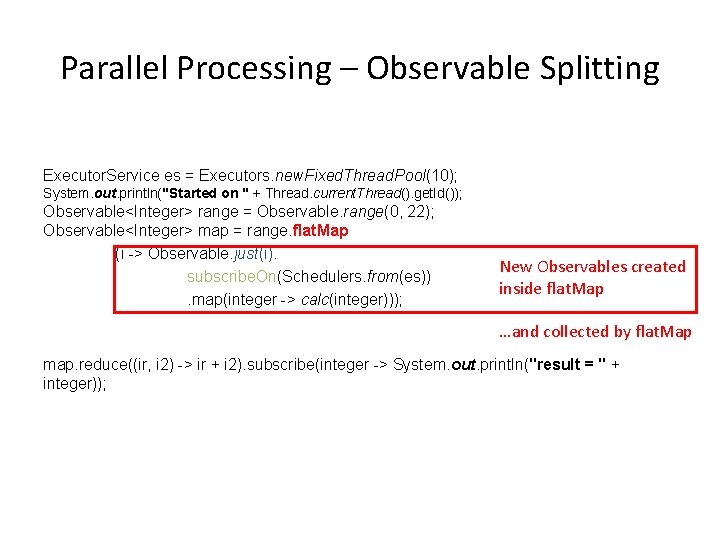 Parallel Processing – Observable Splitting

ExecutorService es = Executors.newFixedThreadPool(10);
System.out.println("Started on " + Thread.currentThread().getId());
Observable<Integer> range = Observable.range(0, 22);
Observable<Integer> map = range.flatMap
(i -> Observable.just(i).
subscribeOn(Schedulers.from(es))
.map(integer -> calc(integer)));

New Observables created inside flatMap

…and collected by flatMap

map.reduce((ir, i2) -> ir + i2).subscribe(integer -> System.out.println("result = " + integer));